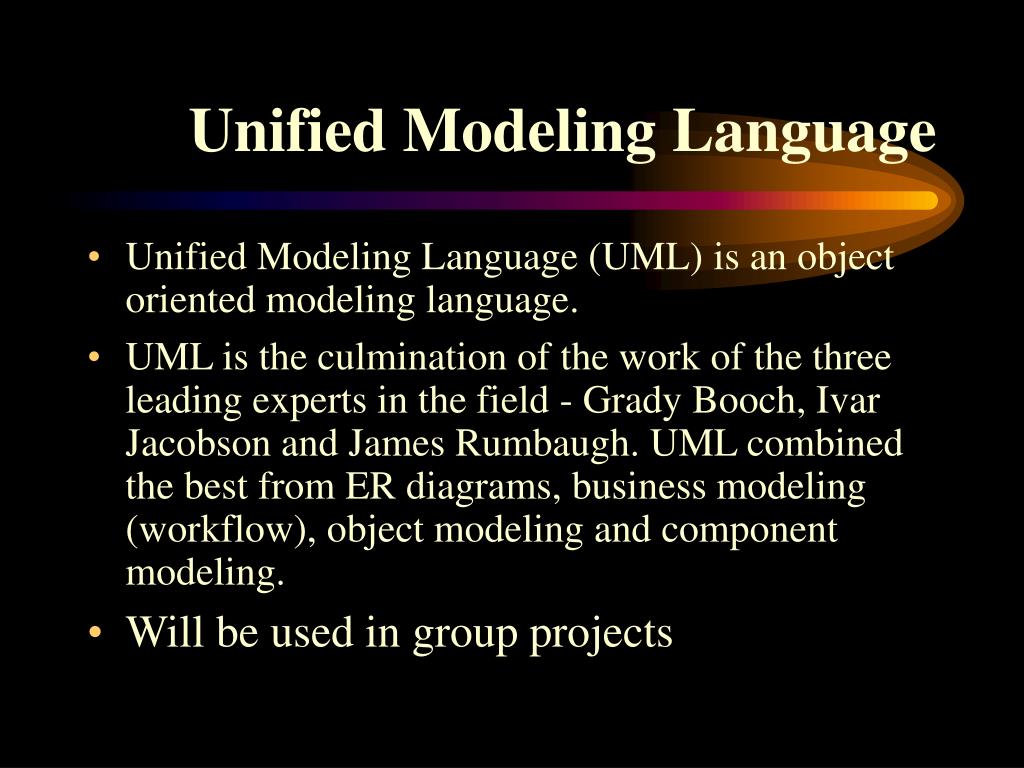 Unified Modeling Language

• Unified Modeling Language (UML) is an object oriented modeling language.

• UML is the culmination of the work of the three leading experts in the field - Grady Booch, Ivar Jacobson and James Rumbaugh. UML combined the best from ER diagrams, business modeling (workflow), object modeling and component modeling.

• Will be used in group projects